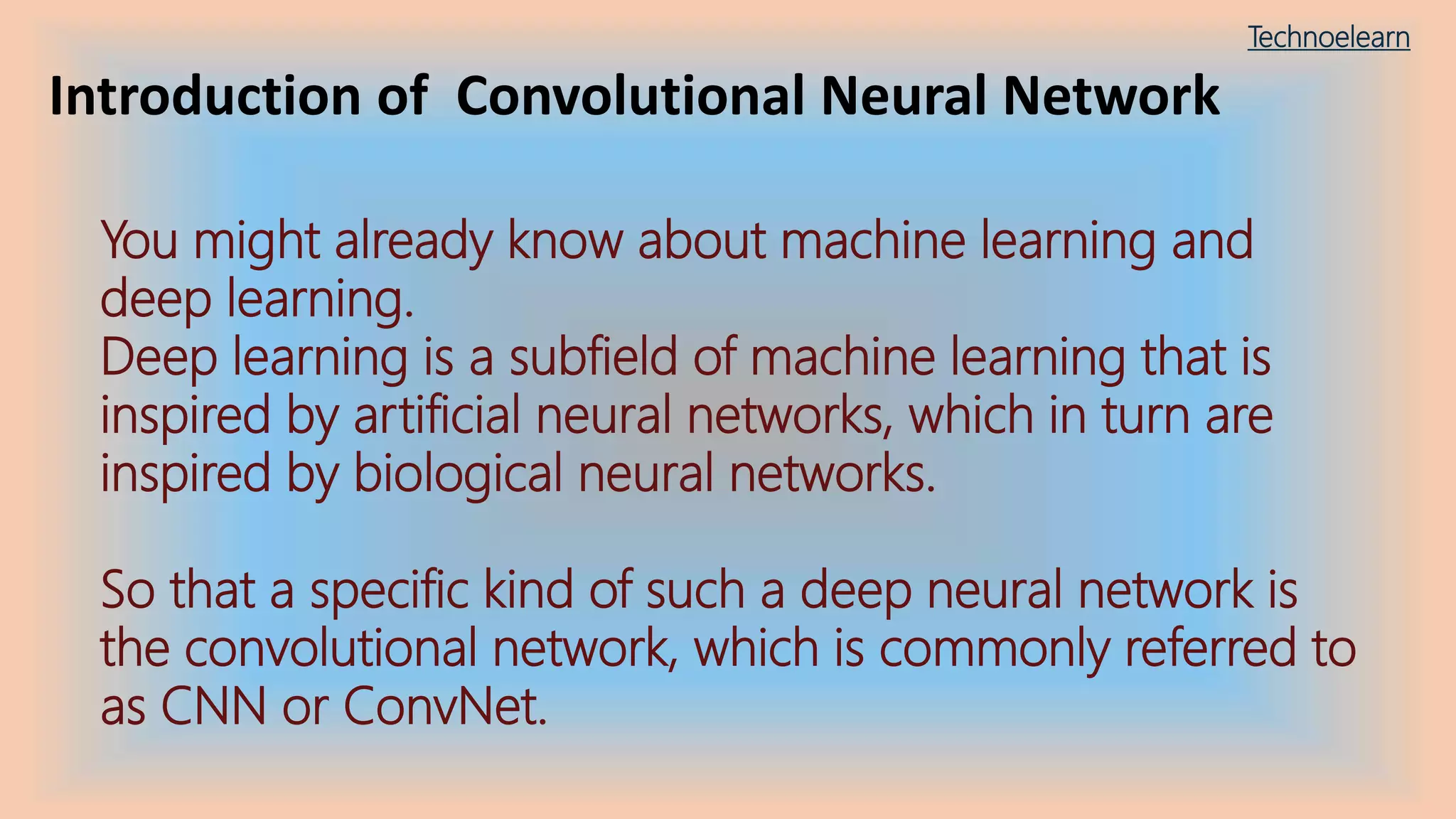 Technoelearn

Introduction of Convolutional Neural Network

You might already know about machine learning and deep learning.
Deep learning is a subfield of machine learning that is inspired by artificial neural networks, which in turn are inspired by biological neural networks.

So that a specific kind of such a deep neural network is the convolutional network, which is commonly referred to as CNN or ConvNet.